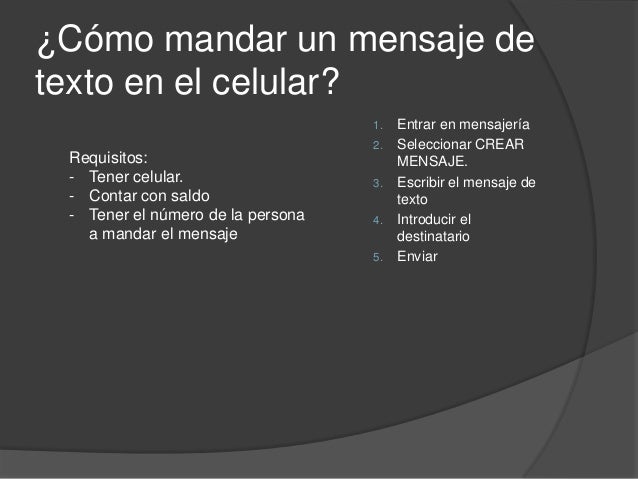 ¿Cómo mandar un mensaje de texto en el celular?

Requisitos:
- Tener celular.
- Contar con saldo
- Tener el número de la persona a mandar el mensaje

1. Entrar en mensajería
2. Seleccionar CREAR MENSAJE.
3. Escribir el mensaje de texto
4. Introducir el destinatario
5. Enviar